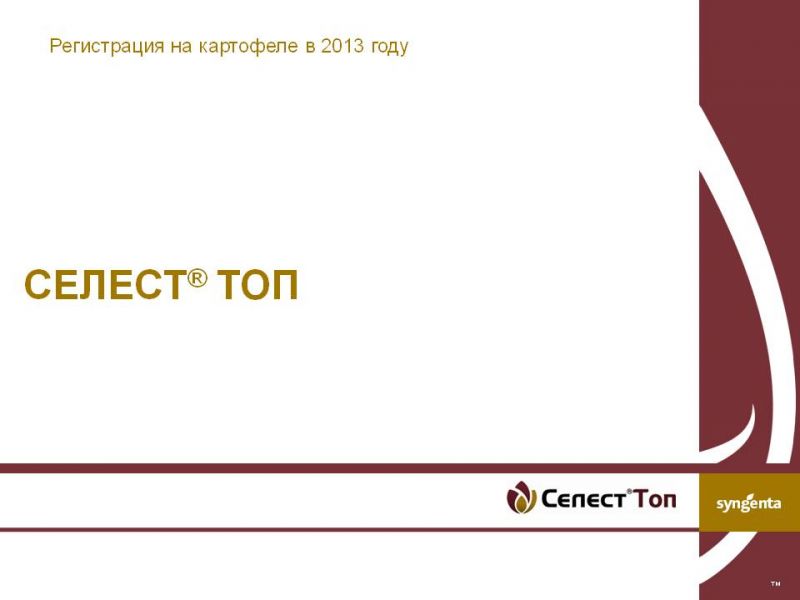 Регистрация на картофеле в 2013 году

СЕЛЕСТ® ТОП

Селест® Топ

syngenta

TM